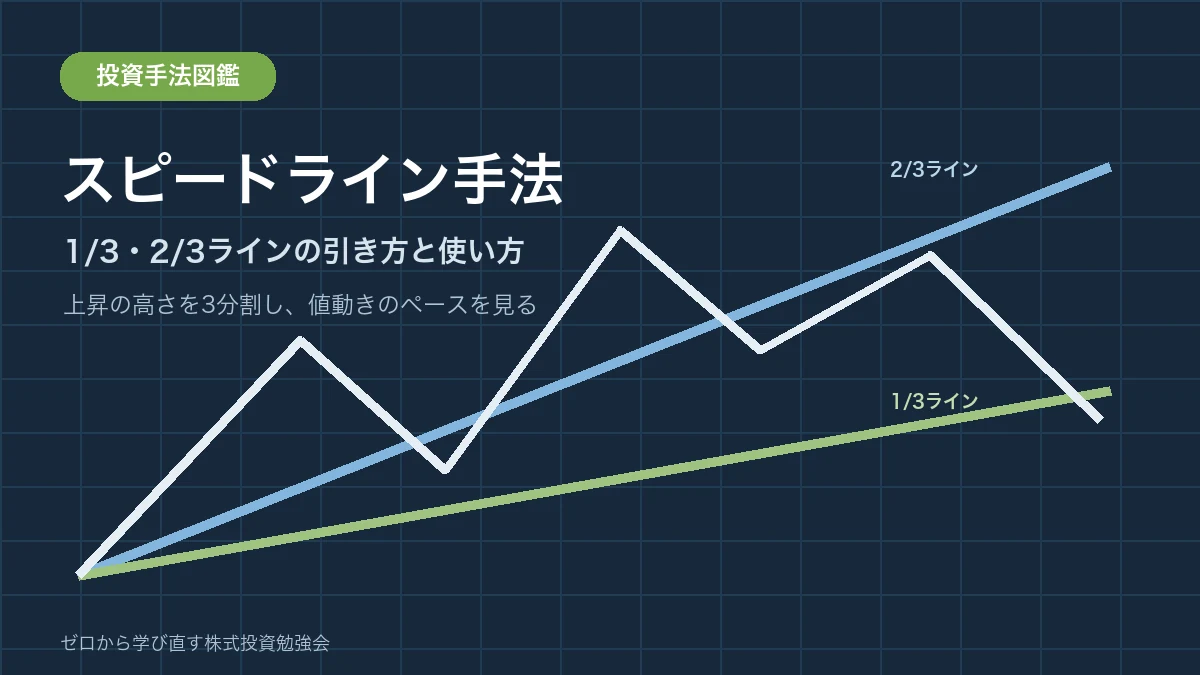 投資手法図鑑

スピードライン手法

1/3・2/3ラインの引き方と使い方

上昇の高さを3分割し、値動きのペースを見る

2/3ライン

1/3ライン

ゼロから学び直す株式投資勉強会